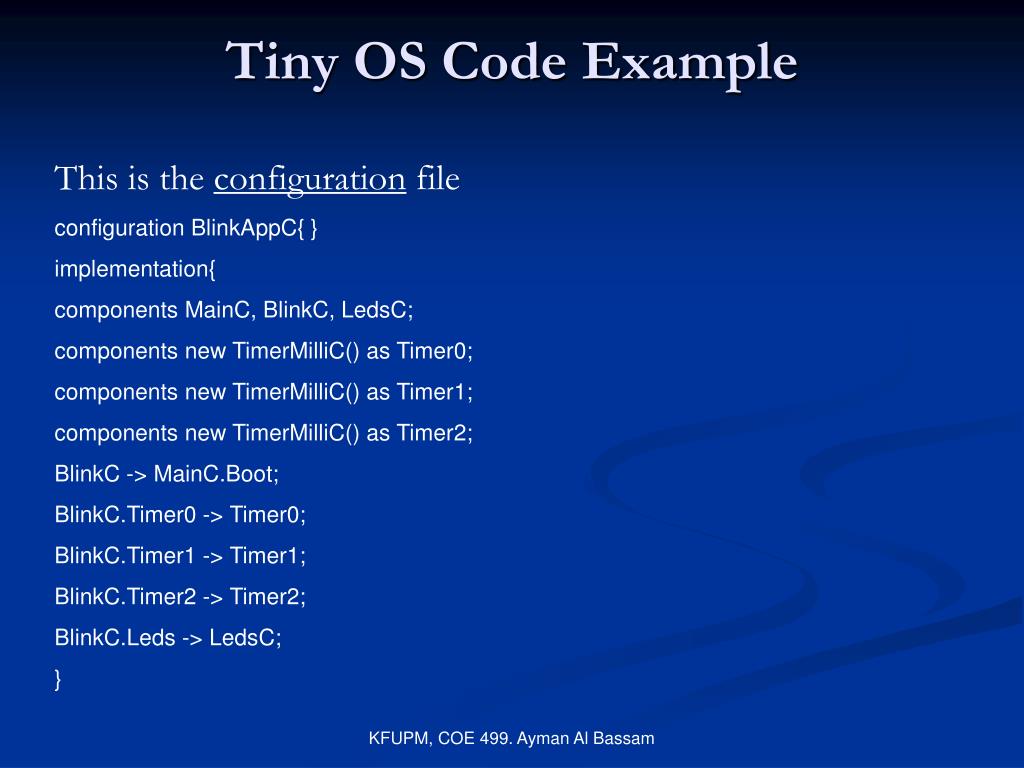 Tiny OS Code Example

This is the configuration file

configuration BlinkAppC{ }

implementation{

components MainC, BlinkC, LedsC;

components new TimerMilliC() as Timer0;

components new TimerMilliC() as Timer1;

components new TimerMilliC() as Timer2;

BlinkC -> MainC.Boot;

BlinkC.Timer0 -> Timer0;

BlinkC.Timer1 -> Timer1;

BlinkC.Timer2 -> Timer2;

BlinkC.Leds -> LedsC;

}

KFUPM, COE 499. Ayman Al Bassam